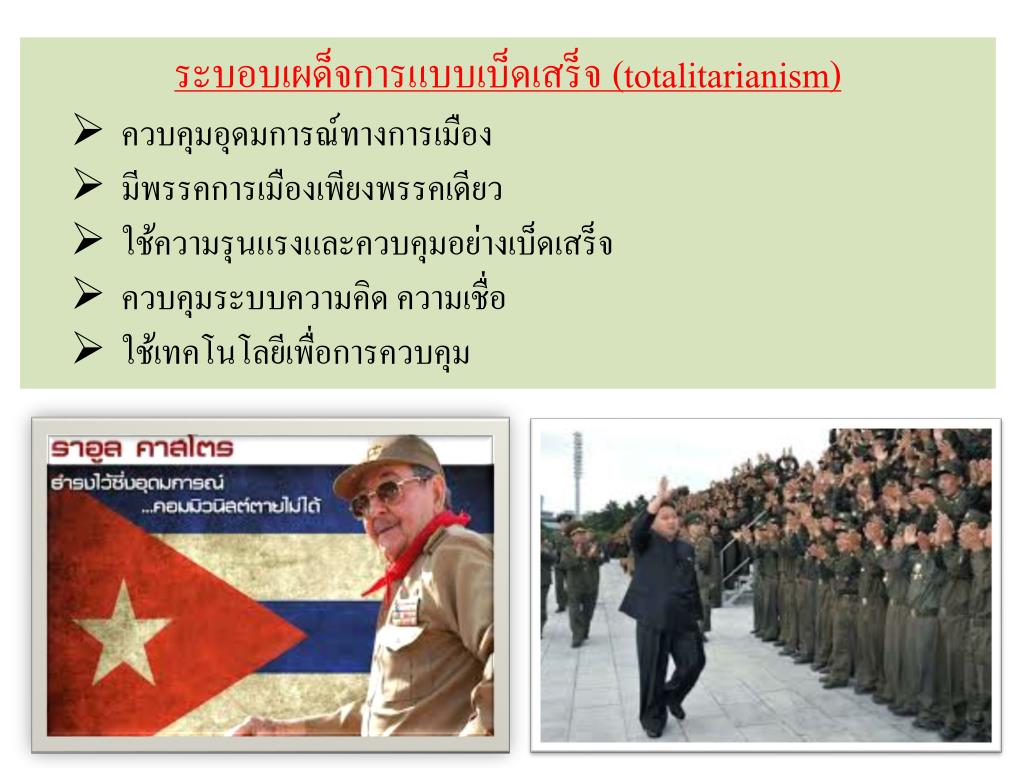 ระบอบเผด็จการแบบเบ็ดเสร็จ (totalitarianism)

➢ ควบคุมอุดมการณ์ทางการเมือง
➢ มีพรรคการเมืองเพียงพรรคเดียว
➢ ใช้ความรุนแรงและควบคุมอย่างเบ็ดเสร็จ
➢ ควบคุมระบบความคิด ความเชื่อ
➢ ใช้เทคโนโลยีเพื่อการควบคุม

ราอูล คาสโตร
ธำรงไว้ซึ่งอุดมการณ์
...คอมมิวนิสต์ตายไม่ได้